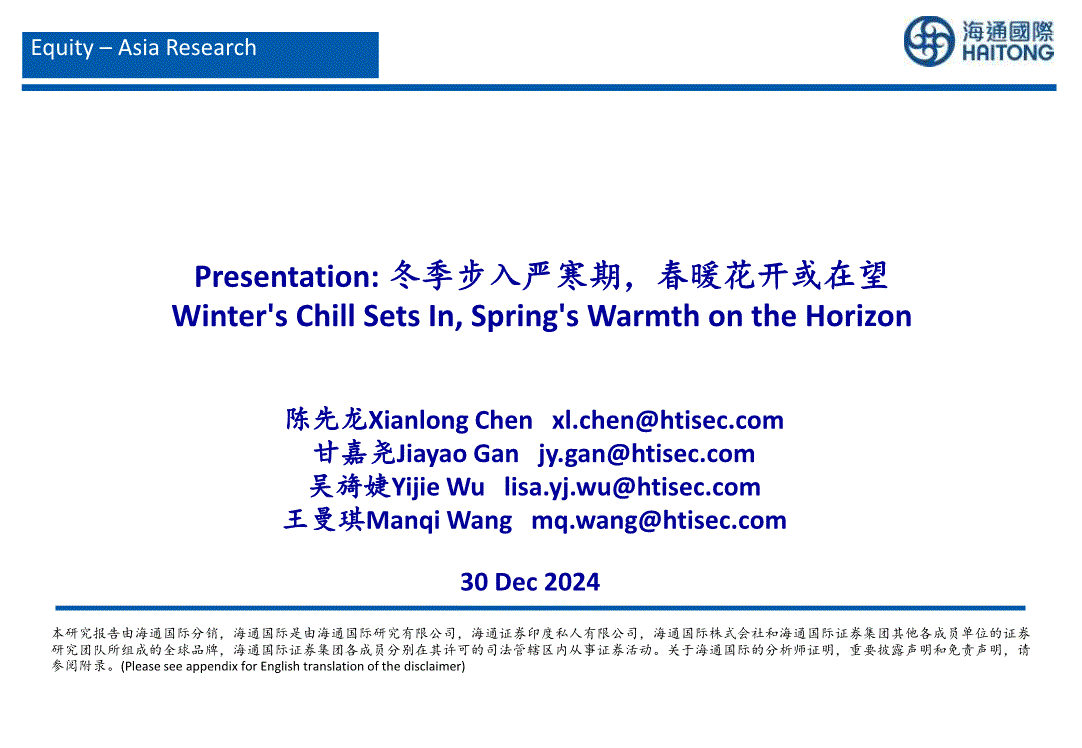 Equity – Asia Research

海通國際
HAITONG

Presentation: 冬季步入严寒期，春暖花开或在望
Winter's Chill Sets In, Spring's Warmth on the Horizon

陈先龙Xianlong Chen xl.chen@htisec.com
甘嘉尧Jiayao Gan jy.gan@htisec.com
吴旖婕Yijie Wu lisa.yj.wu@htisec.com
王曼琪Manqi Wang mq.wang@htisec.com

30 Dec 2024

本研究报告由海通国际分销，海通国际是由海通国际研究有限公司，海通证券印度私人有限公司，海通国际株式会社和海通国际证券集团其他各成员单位的证券研究团队所组成的全球品牌，海通国际证券集团各成员分别在其许可的司法管辖区内从事证券活动。关于海通国际的分析师证明，重要披露声明和免责声明，请参阅附录。(Please see appendix for English translation of the disclaimer)